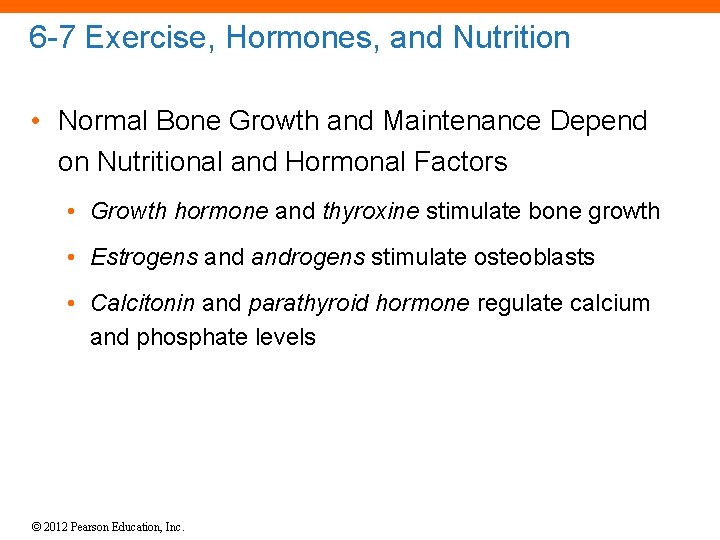 6-7 Exercise, Hormones, and Nutrition

• Normal Bone Growth and Maintenance Depend on Nutritional and Hormonal Factors

• Growth hormone and thyroxine stimulate bone growth

• Estrogens and androgens stimulate osteoblasts

• Calcitonin and parathyroid hormone regulate calcium and phosphate levels

© 2012 Pearson Education, Inc.